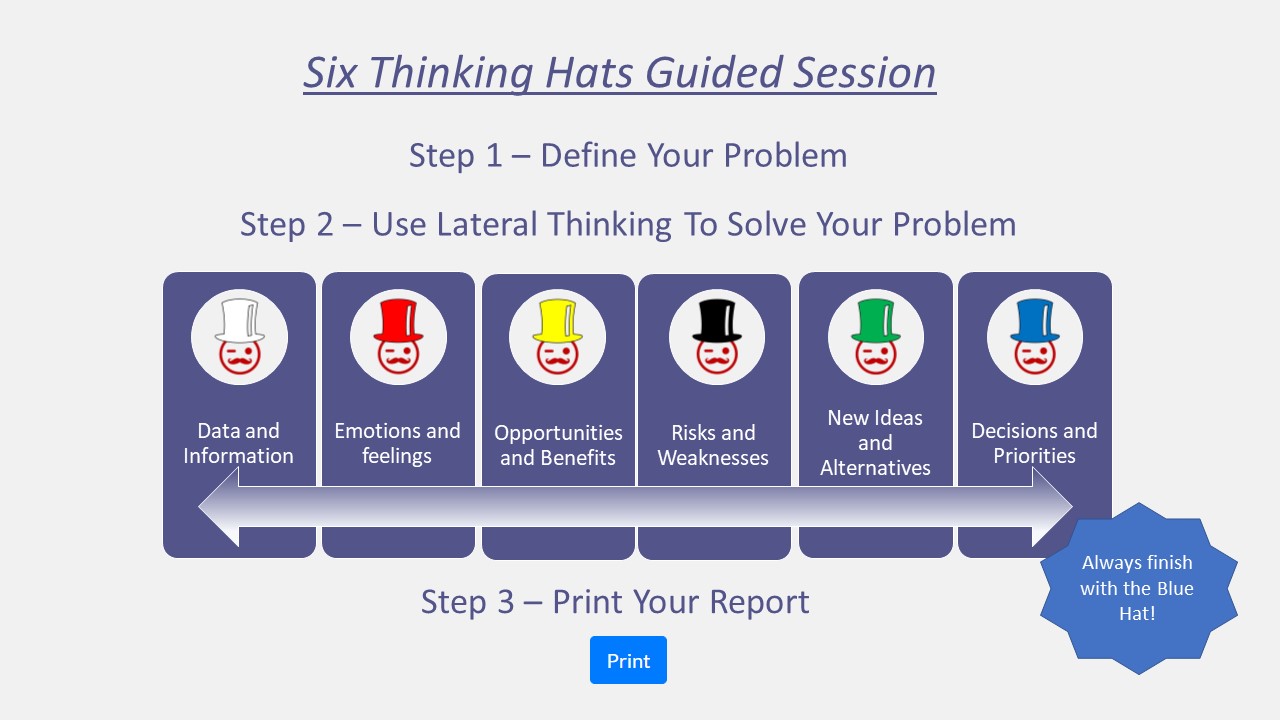 Six Thinking Hats Guided Session

Step 1 – Define Your Problem

Step 2 – Use Lateral Thinking To Solve Your Problem

Data and Information

Emotions and feelings

Opportunities and Benefits

Risks and Weaknesses

New Ideas and Alternatives

Decisions and Priorities

Always finish with the Blue Hat!

Step 3 – Print Your Report

Print